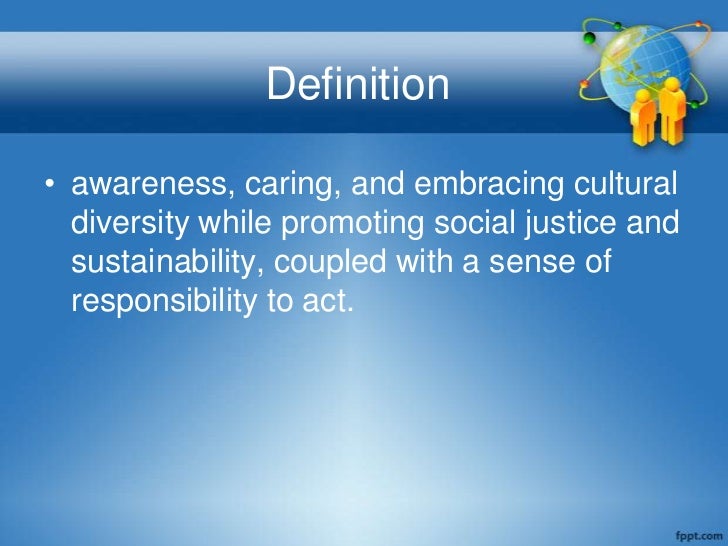 Definition

• awareness, caring, and embracing cultural diversity while promoting social justice and sustainability, coupled with a sense of responsibility to act.

fppt.com